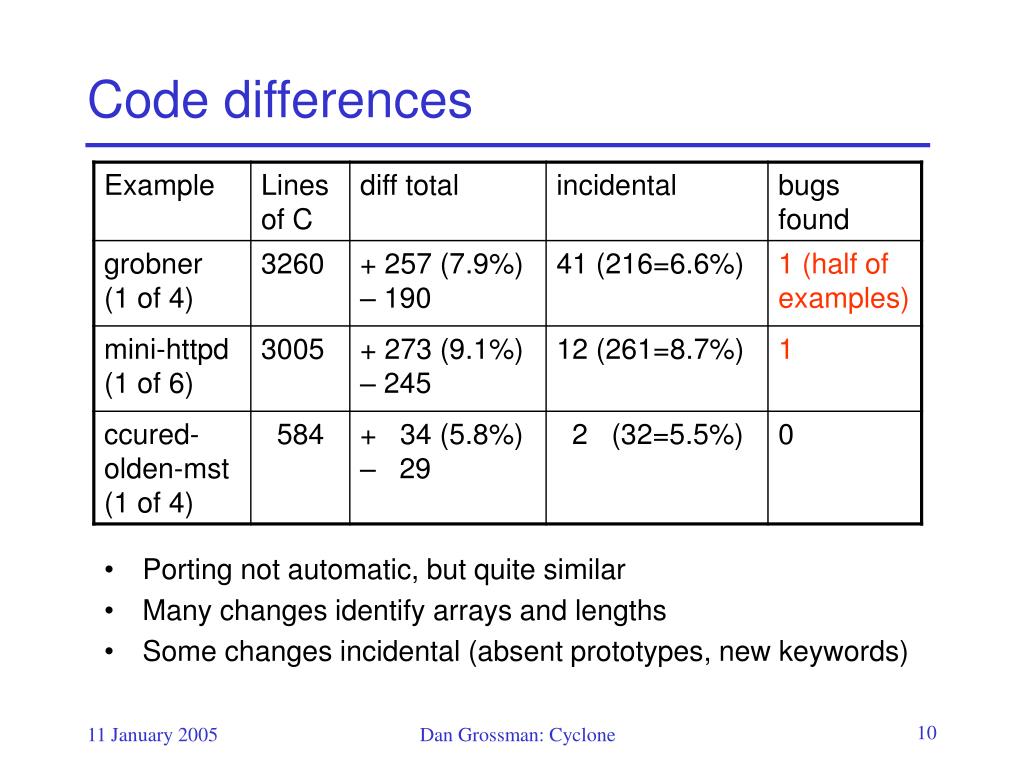 Code differences

| Example | Lines of C | diff total | incidental | bugs found |
|---|---|---|---|---|
| grobner (1 of 4) | 3260 | + 257 (7.9%) – 190 | 41 (216=6.6%) | 1 (half of examples) |
| mini-httpd (1 of 6) | 3005 | + 273 (9.1%) – 245 | 12 (261=8.7%) | 1 |
| ccured-olden-mst (1 of 4) | 584 | + 34 (5.8%) – 29 | 2 (32=5.5%) | 0 |

• Porting not automatic, but quite similar
• Many changes identify arrays and lengths
• Some changes incidental (absent prototypes, new keywords)

11 January 2005
Dan Grossman: Cyclone
10